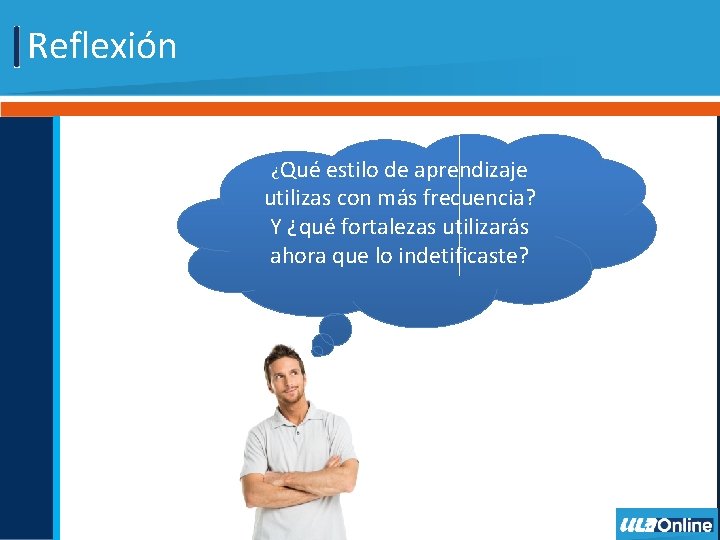 Reflexión

¿Qué estilo de aprendizaje utilizas con más frecuencia? Y ¿qué fortalezas utilizarás ahora que lo indetificaste?

ULA Online